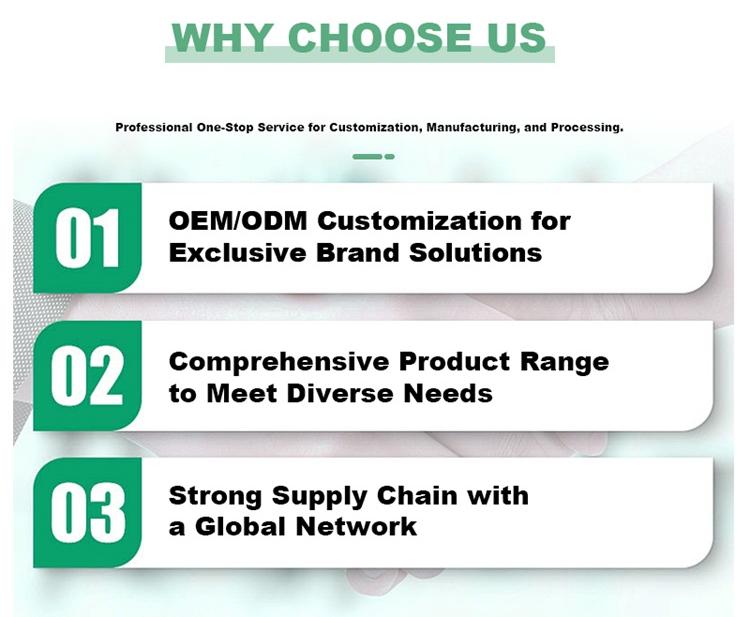 WHY CHOOSE US

Professional One-Stop Service for Customization, Manufacturing, and Processing.

01 OEM/ODM Customization for Exclusive Brand Solutions

02 Comprehensive Product Range to Meet Diverse Needs

03 Strong Supply Chain with a Global Network